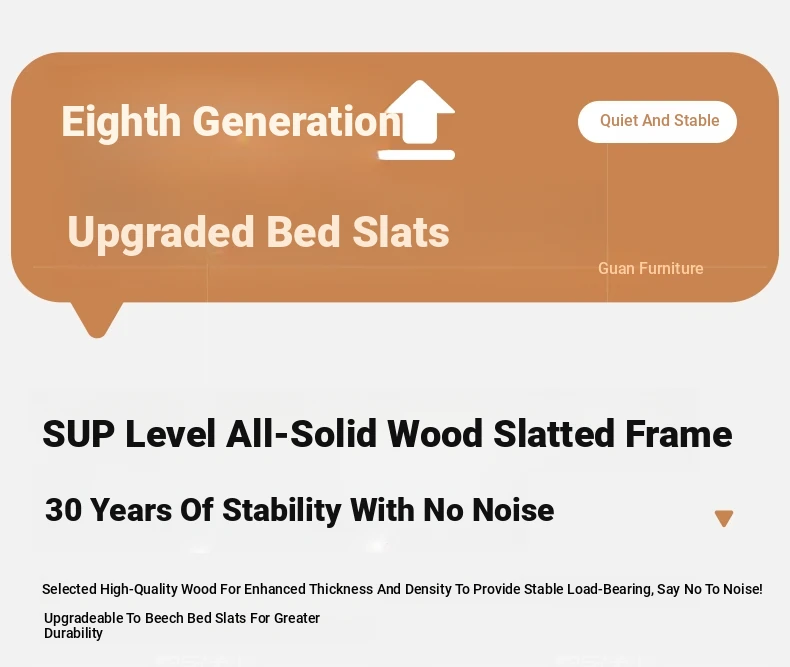 Eighth Generation

Quiet And Stable

Upgraded Bed Slats

Guan Furniture

SUP Level All-Solid Wood Slatted Frame

30 Years Of Stability With No Noise

Selected High-Quality Wood For Enhanced Thickness And Density To Provide Stable Load-Bearing, Say No To Noise!

Upgradeable To Beech Bed Slats For Greater Durability